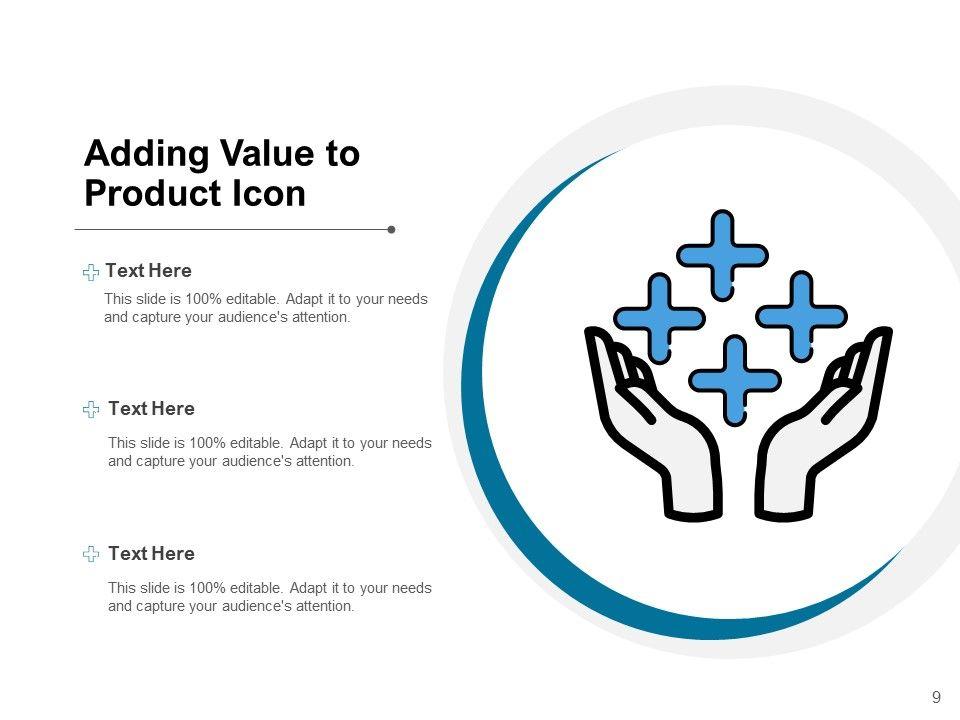 Adding Value to Product Icon

Text Here

This slide is 100% editable. Adapt it to your needs and capture your audience's attention.

Text Here

This slide is 100% editable. Adapt it to your needs and capture your audience's attention.

Text Here

This slide is 100% editable. Adapt it to your needs and capture your audience's attention.

9